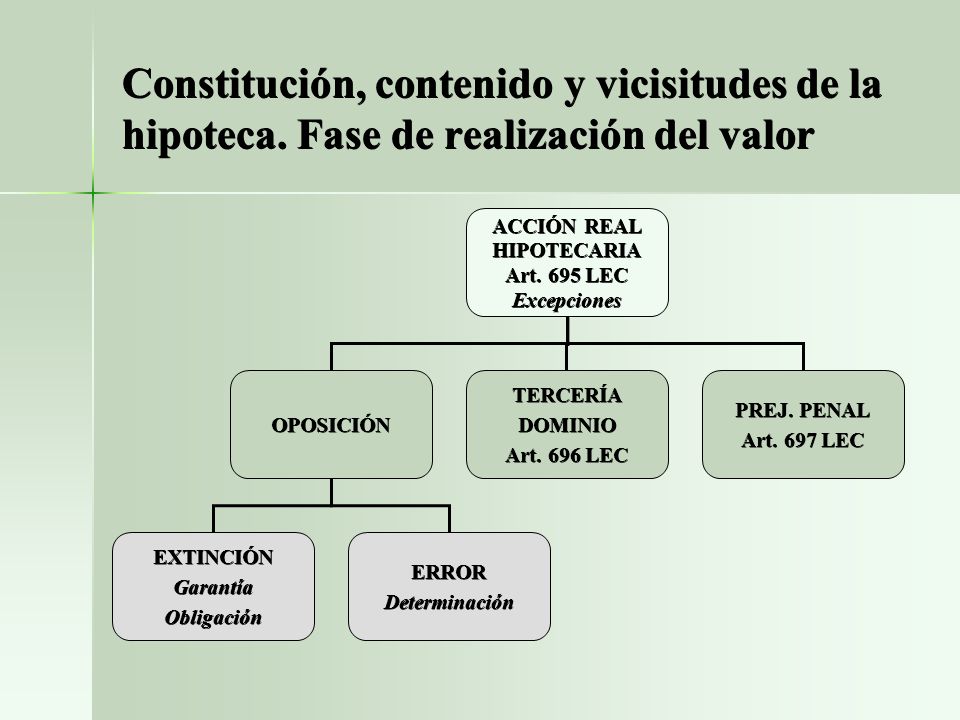 Constitución, contenido y vicisitudes de la hipoteca. Fase de realización del valor

ACCIÓN REAL HIPOTECARIA
Art. 695 LEC
Excepciones

OPOSICIÓN

TERCERÍA
DOMINIO
Art. 696 LEC

PREJ. PENAL
Art. 697 LEC

EXTINCIÓN
Garantía
Obligación

ERROR
Determinación